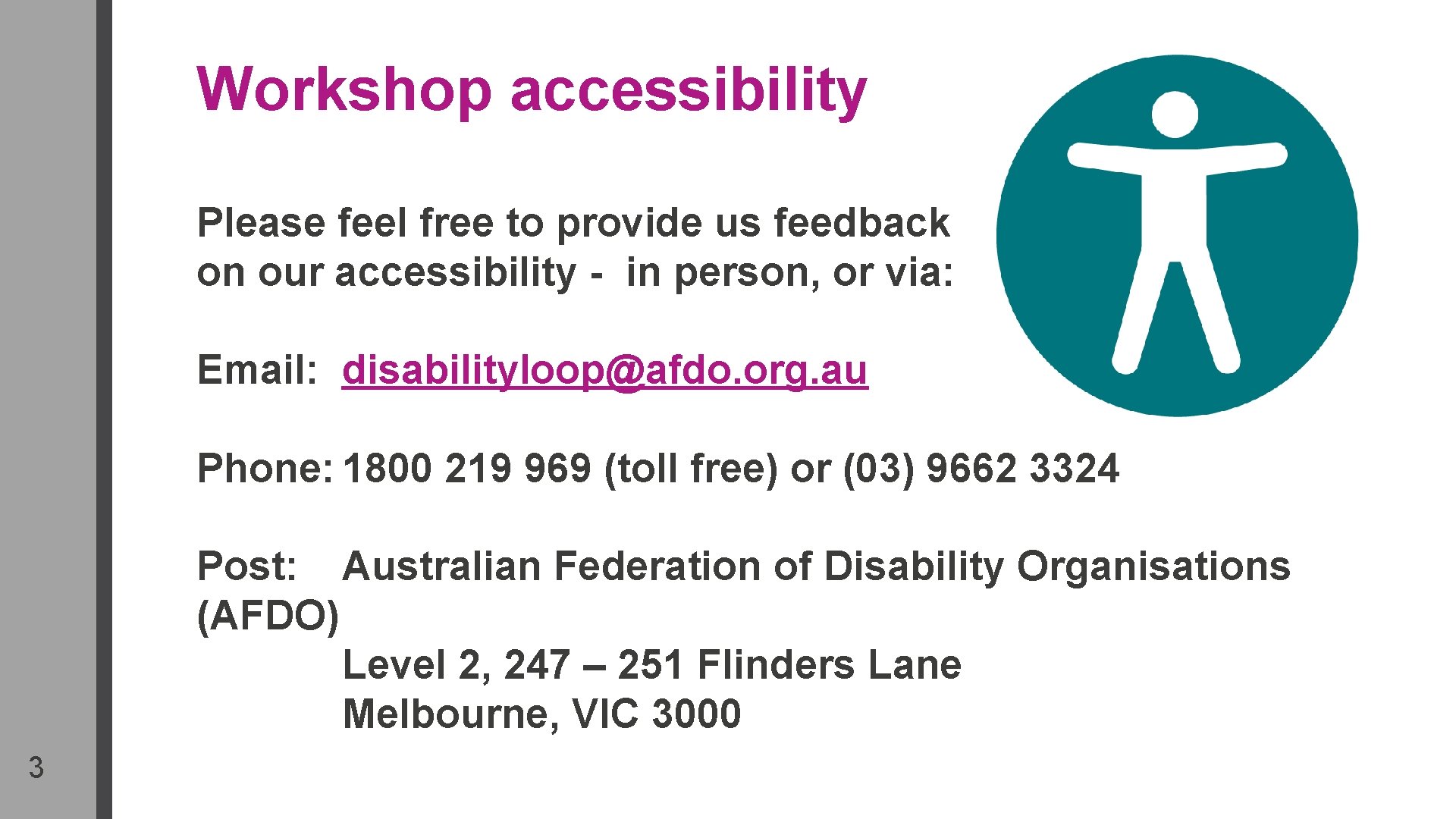 Workshop accessibility

Please feel free to provide us feedback on our accessibility - in person, or via:

Email: disabilityloop@afdo.org.au

Phone: 1800 219 969 (toll free) or (03) 9662 3324

Post: Australian Federation of Disability Organisations (AFDO)
Level 2, 247 – 251 Flinders Lane
Melbourne, VIC 3000

3